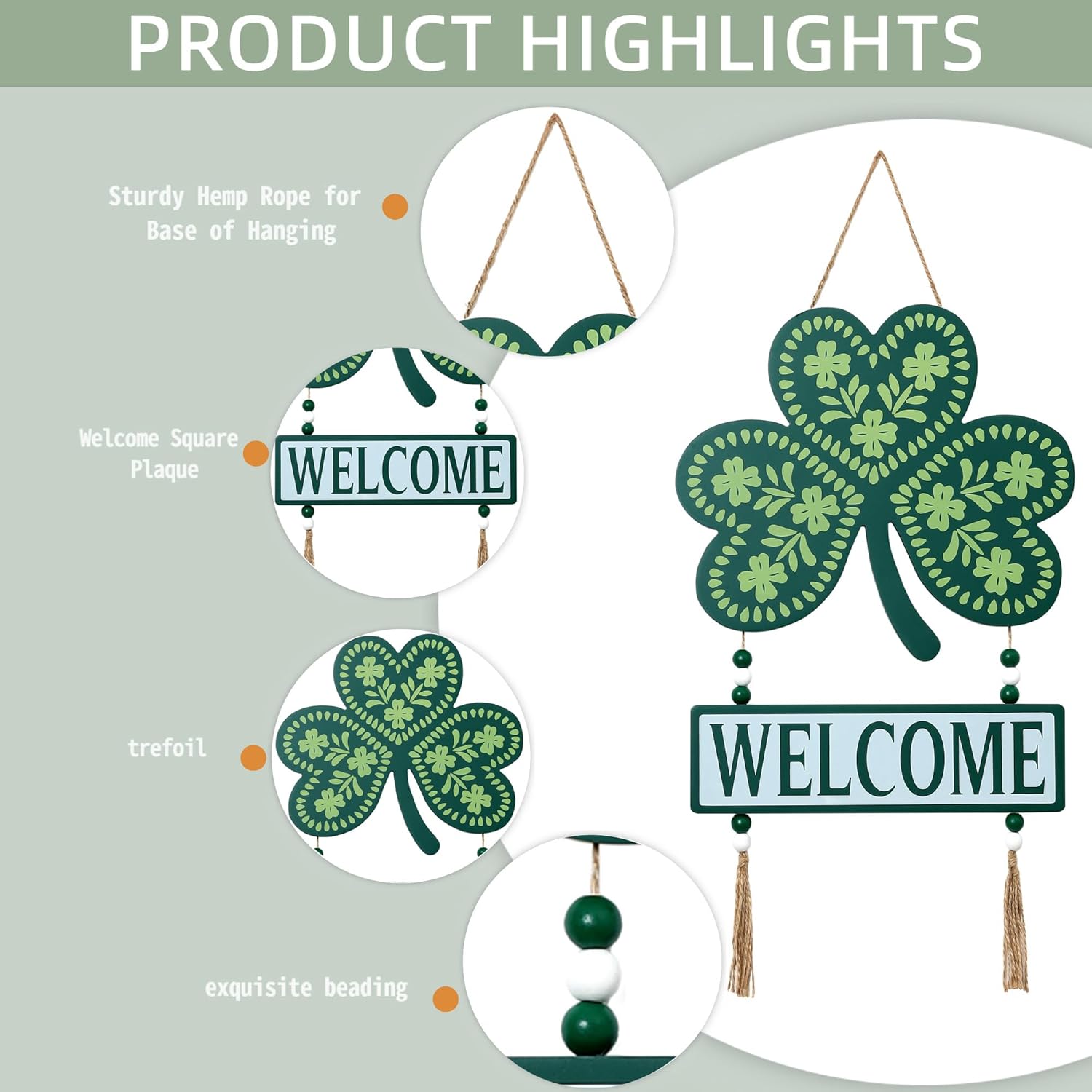 PRODUCT HIGHLIGHTS

Sturdy Hemp Rope for Base of Hanging

Welcome Square Plaque

WELCOME

trefoil

exquisite beading

WELCOME